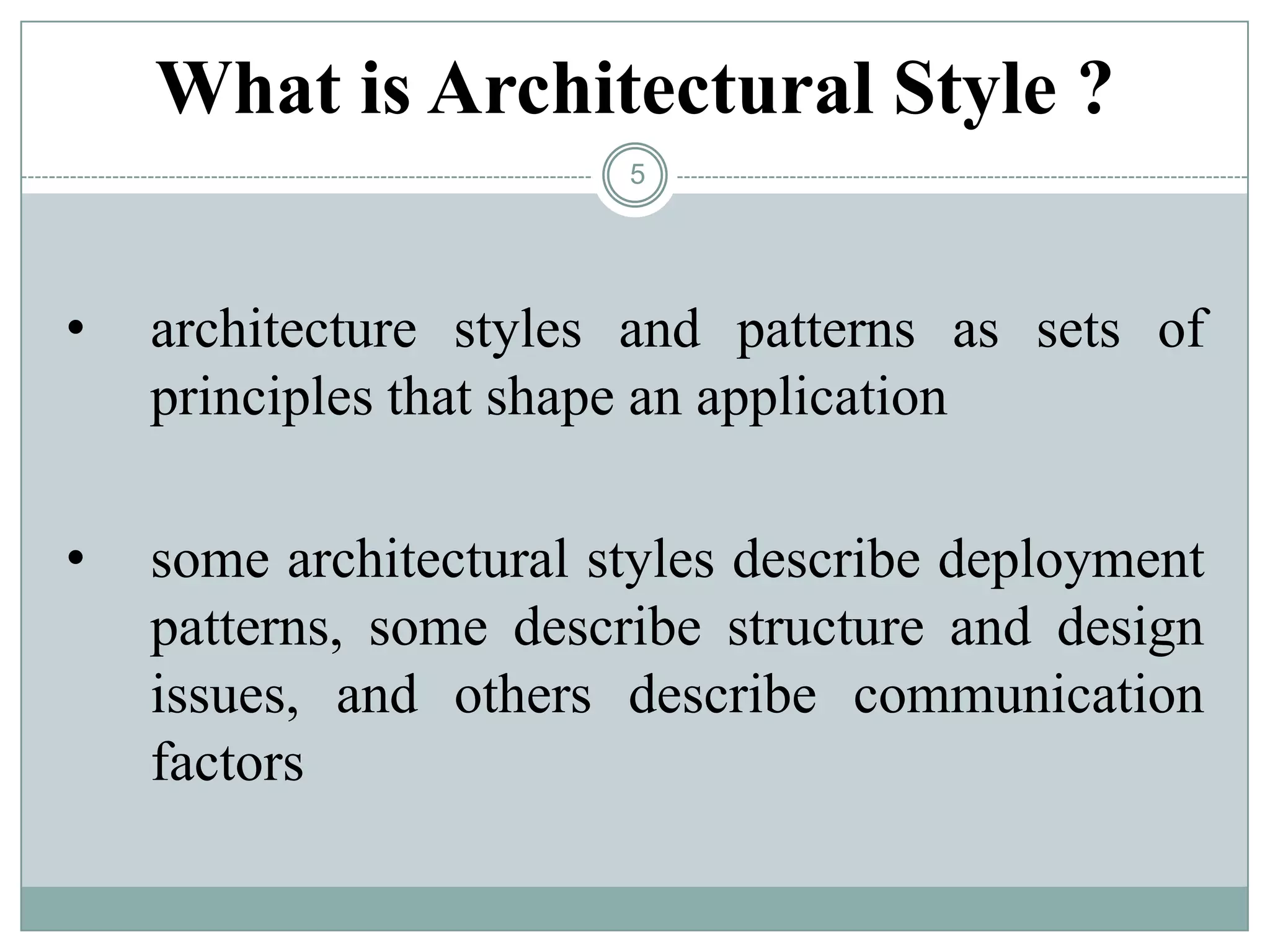 What is Architectural Style ?

5

• architecture styles and patterns as sets of principles that shape an application

• some architectural styles describe deployment patterns, some describe structure and design issues, and others describe communication factors